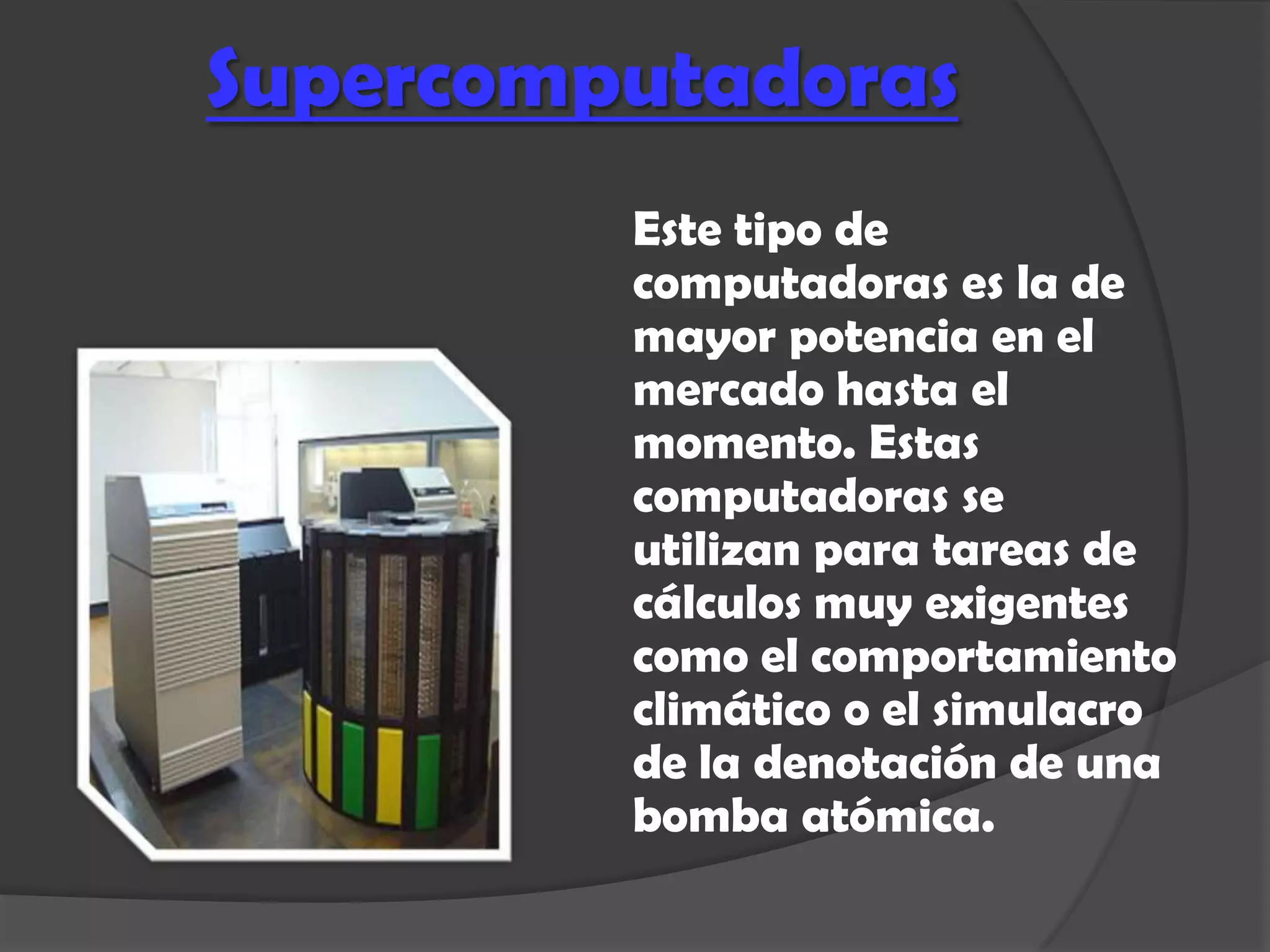 Supercomputadoras

Este tipo de computadoras es la de mayor potencia en el mercado hasta el momento. Estas computadoras se utilizan para tareas de cálculos muy exigentes como el comportamiento climático o el simulacro de la denotación de una bomba atómica.